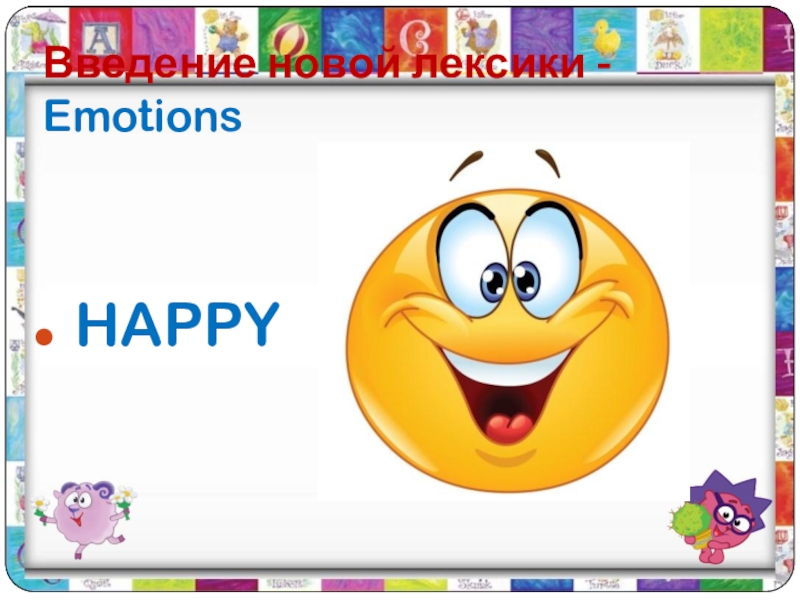 Введение новой лексики - Emotions

HAPPY